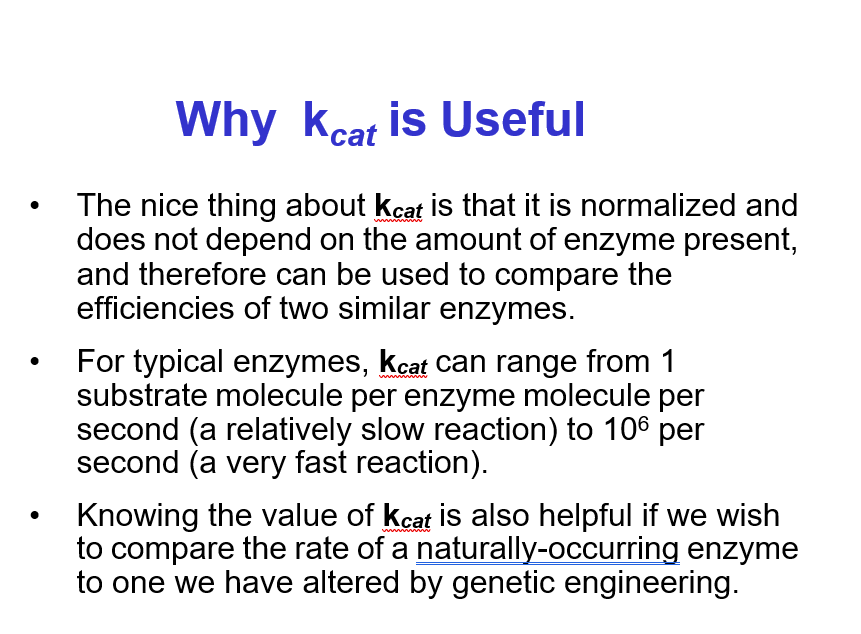 Why $k_{cat}$ is Useful

• The nice thing about $k_{cat}$ is that it is normalized and does not depend on the amount of enzyme present, and therefore can be used to compare the efficiencies of two similar enzymes.

• For typical enzymes, $k_{cat}$ can range from 1 substrate molecule per enzyme molecule per second (a relatively slow reaction) to $10^6$ per second (a very fast reaction).

• Knowing the value of $k_{cat}$ is also helpful if we wish to compare the rate of a naturally-occurring enzyme to one we have altered by genetic engineering.